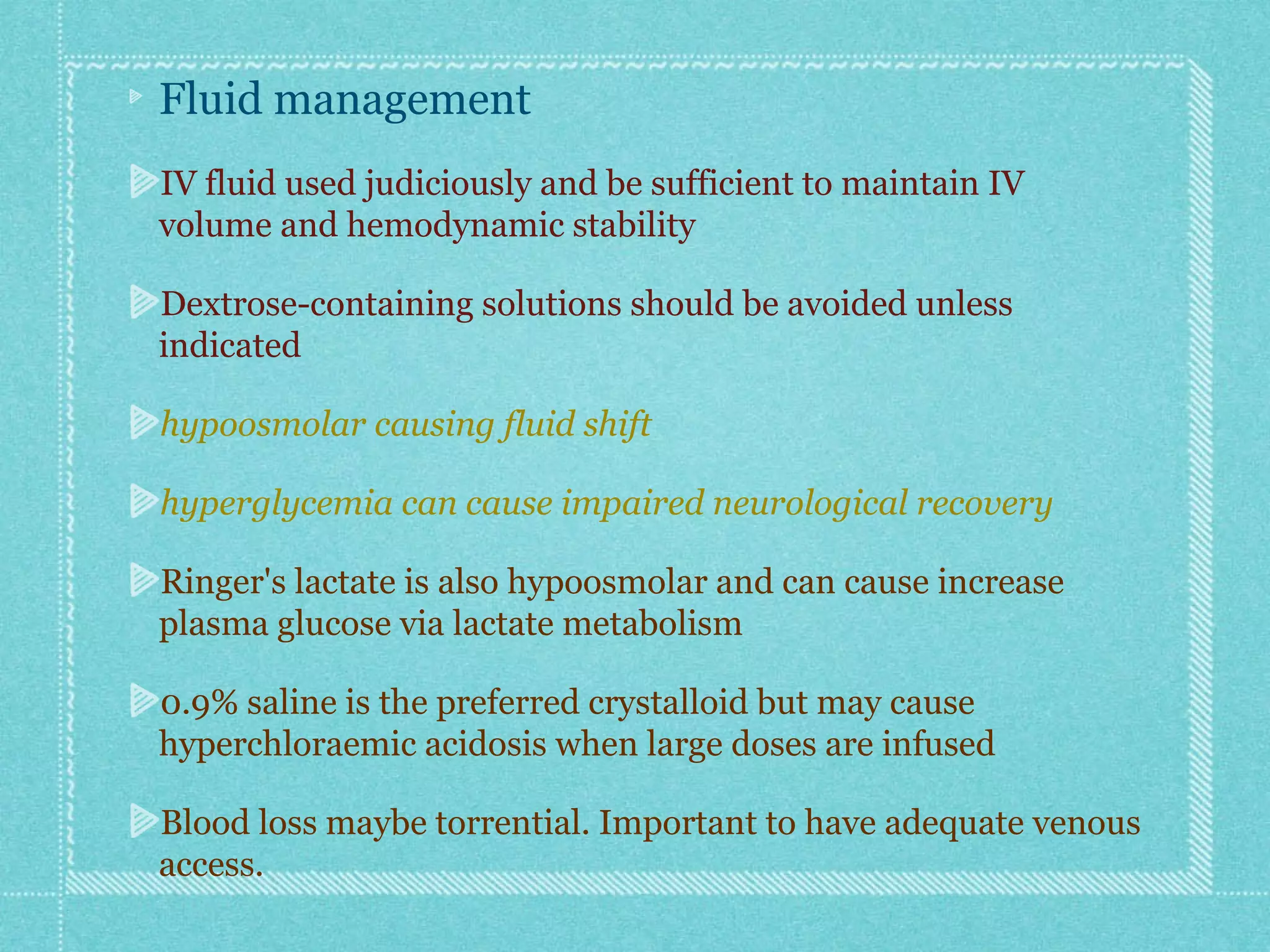 Fluid management

IV fluid used judiciously and be sufficient to maintain IV volume and hemodynamic stability

Dextrose-containing solutions should be avoided unless indicated

hypoosmolar causing fluid shift

hyperglycemia can cause impaired neurological recovery

Ringer's lactate is also hypoosmolar and can cause increase plasma glucose via lactate metabolism

0.9% saline is the preferred crystalloid but may cause hyperchloraemic acidosis when large doses are infused

Blood loss maybe torrential. Important to have adequate venous access.